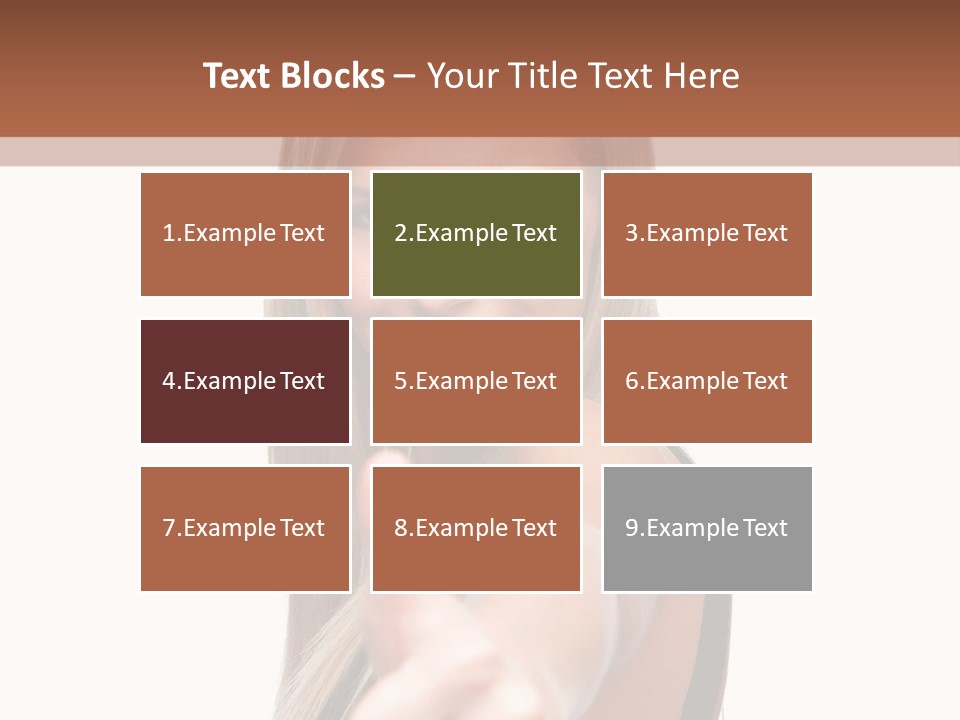 Text Blocks – Your Title Text Here

1.Example Text

2.Example Text

3.Example Text

4.Example Text

5.Example Text

6.Example Text

7.Example Text

8.Example Text

9.Example Text